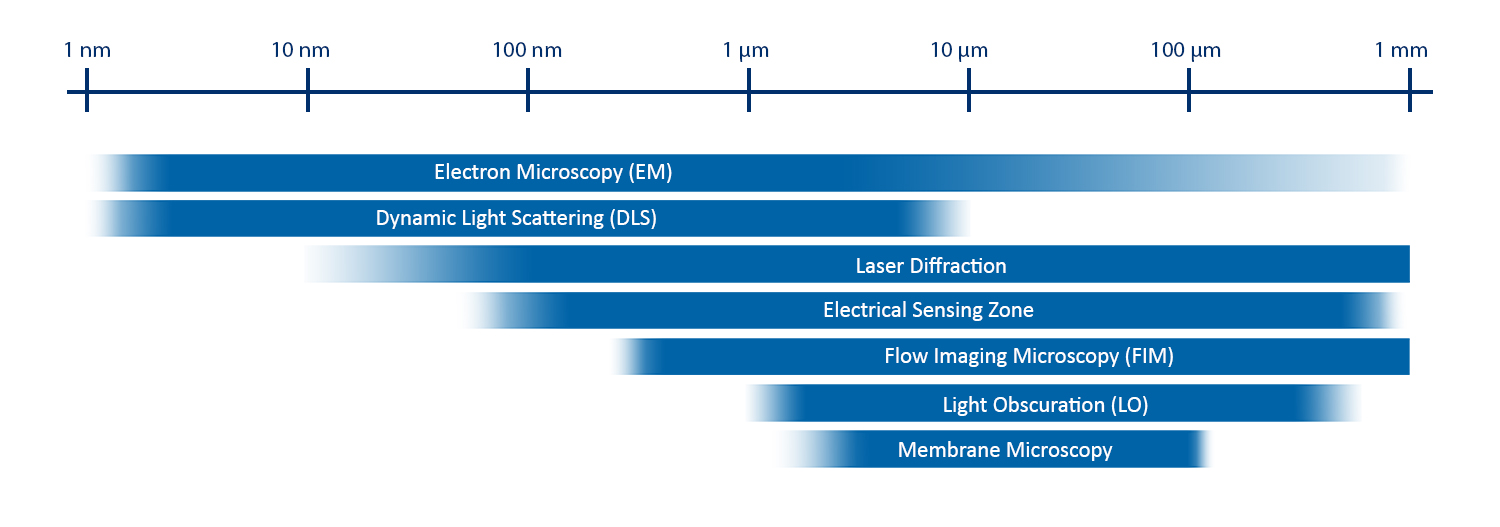 1 nm
10 nm
100 nm
1 µm
10 µm
100 µm
1 mm

Electron Microscopy (EM)
Dynamic Light Scattering (DLS)
Laser Diffraction
Electrical Sensing Zone
Flow Imaging Microscopy (FIM)
Light Obscuration (LO)
Membrane Microscopy